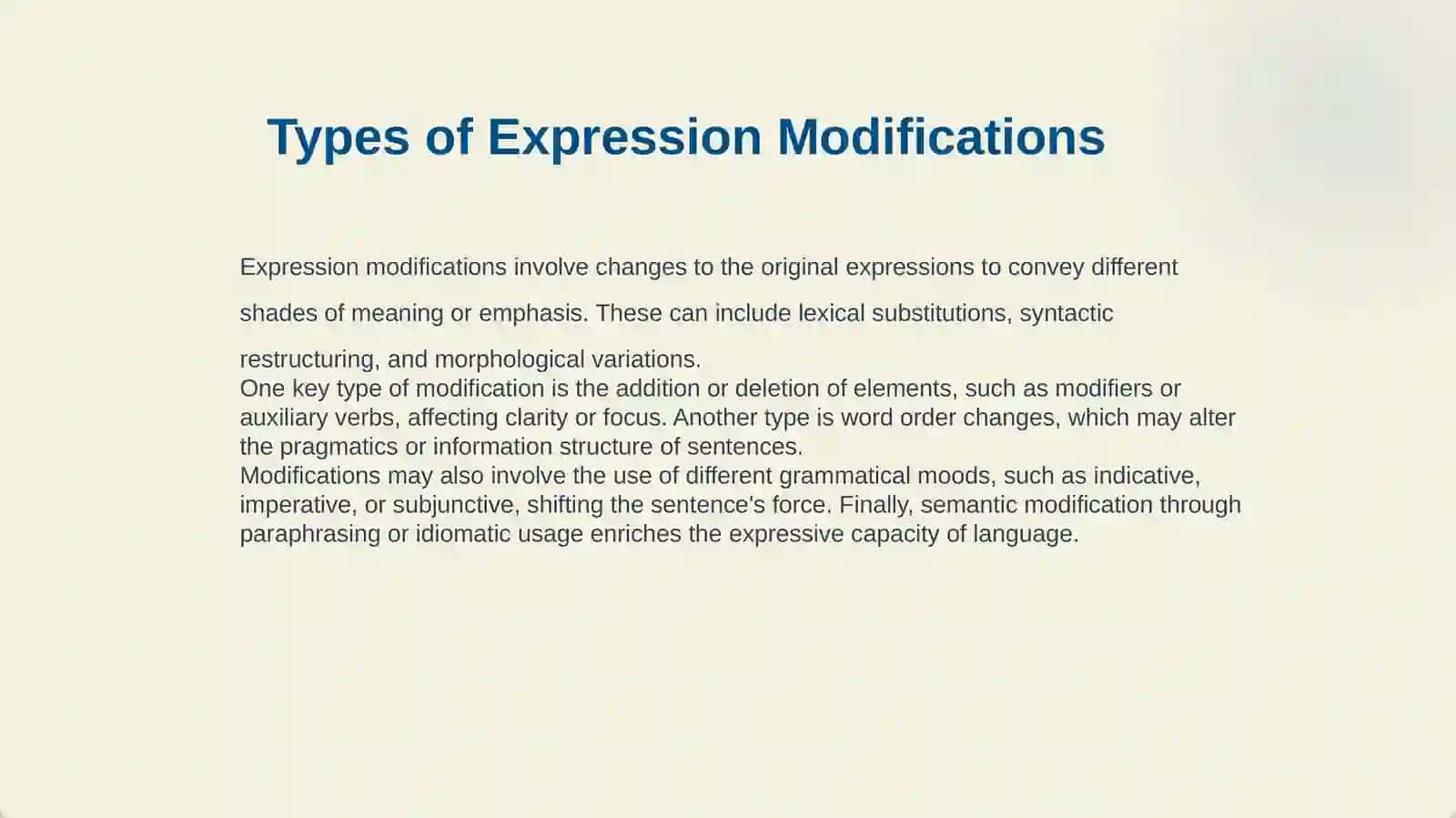 Types of Expression Modifications

Expression modifications involve changes to the original expressions to convey different shades of meaning or emphasis. These can include lexical substitutions, syntactic restructuring, and morphological variations.

One key type of modification is the addition or deletion of elements, such as modifiers or auxiliary verbs, affecting clarity or focus. Another type is word order changes, which may alter the pragmatics or information structure of sentences.

Modifications may also involve the use of different grammatical moods, such as indicative, imperative, or subjunctive, shifting the sentence's force. Finally, semantic modification through paraphrasing or idiomatic usage enriches the expressive capacity of language.